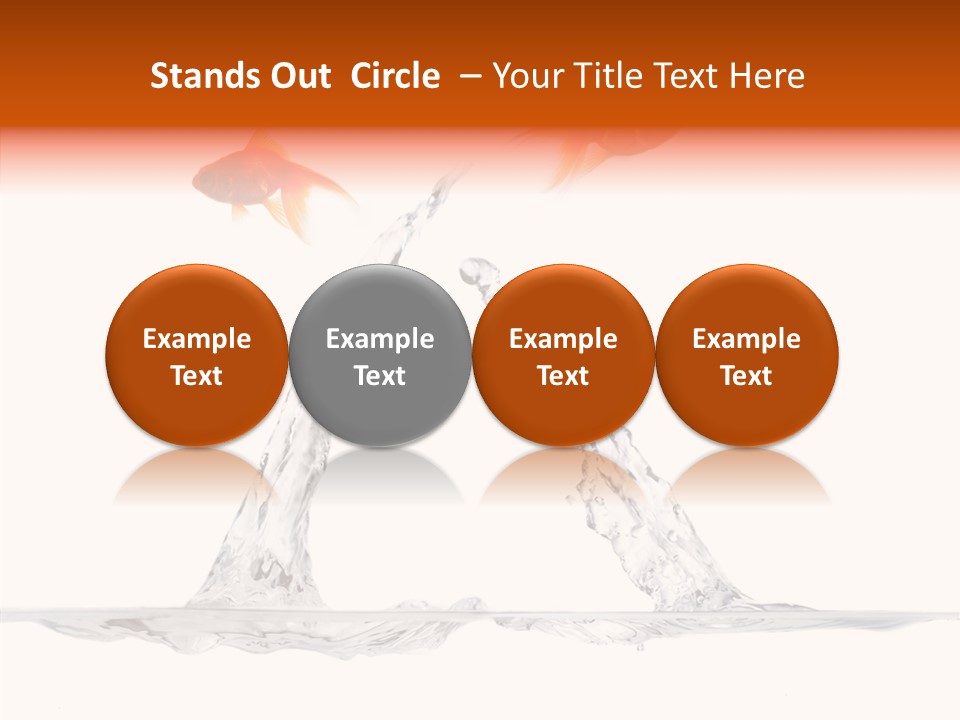 Stands Out Circle – Your Title Text Here

Example Text

Example Text

Example Text

Example Text